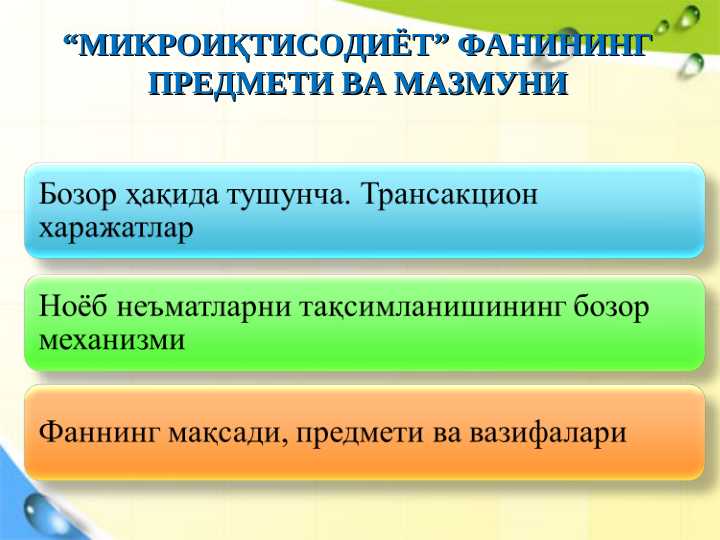 “МИКРОИҚТИСОДИЁТ” ФАНИНИНГ ПРЕДМЕТИ ВА МАЗМУНИ

Бозор ҳақида тушунча. Трансакцион харажатлар

Ноёб неъматларни тақсимланишининг бозор механизми

Фаннинг мақсади, предмети ва вазифалари